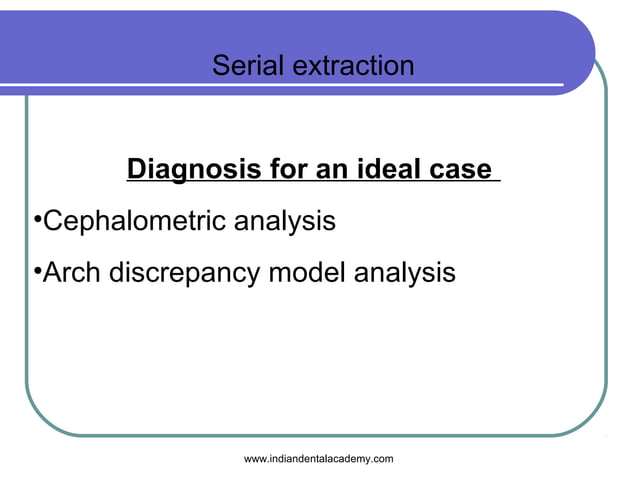 Serial extraction

Diagnosis for an ideal case

•Cephalometric analysis

•Arch discrepancy model analysis

www.indiandentalacademy.com